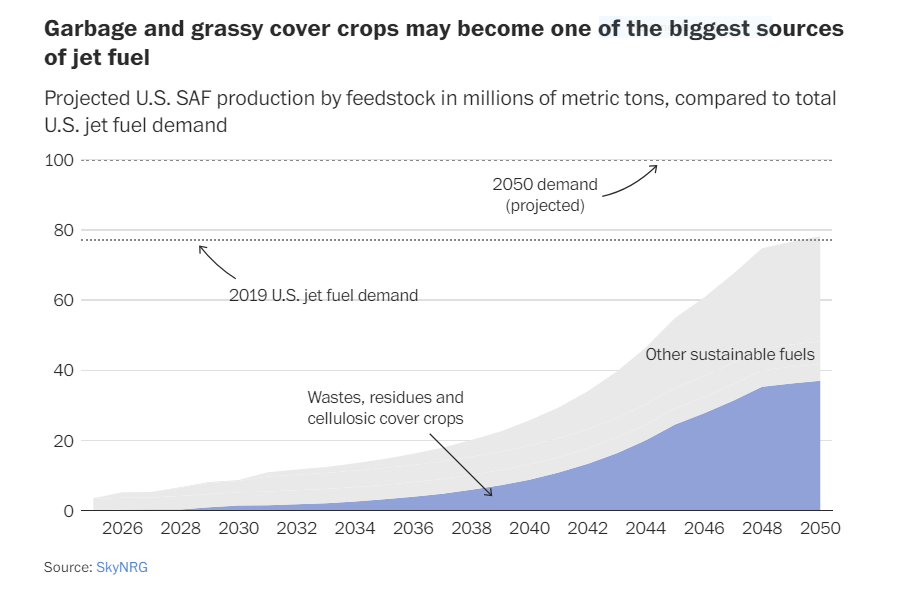 Garbage and grassy cover crops may become one of the biggest sources of jet fuel

Projected U.S. SAF production by feedstock in millions of metric tons, compared to total U.S. jet fuel demand

100
80
60
40
20
0

2050 demand (projected)

2019 U.S. jet fuel demand

Other sustainable fuels

Wastes, residues and cellulosic cover crops

2026 2028 2030 2032 2034 2036 2038 2040 2042 2044 2046 2048 2050

Source: SkyNRG